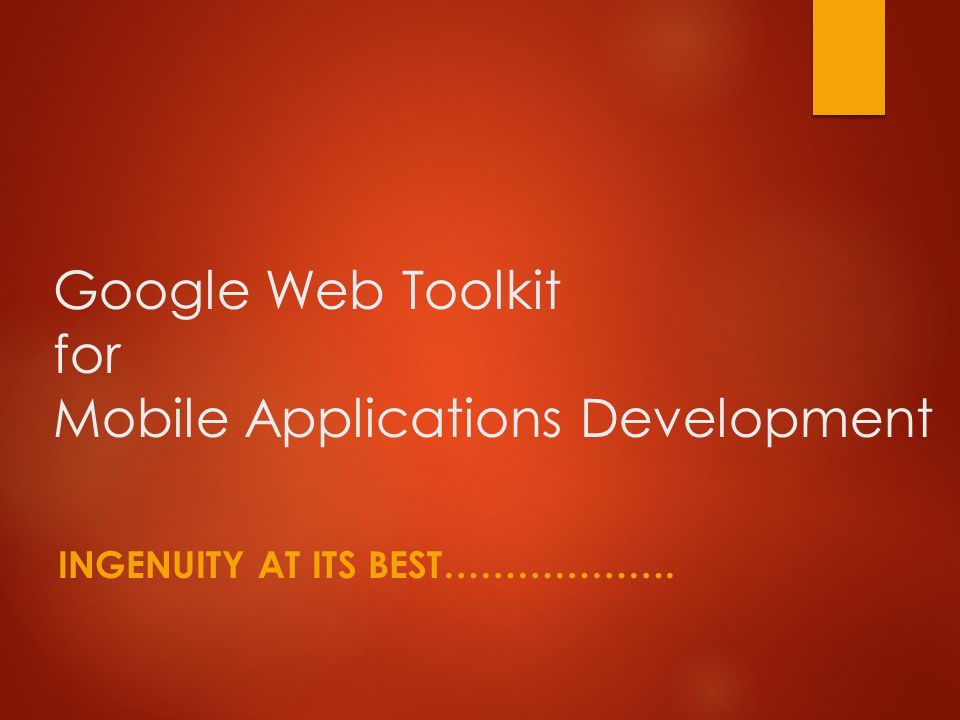 Google Web Toolkit
for
Mobile Applications Development

INGENUITY AT ITS BEST……………….